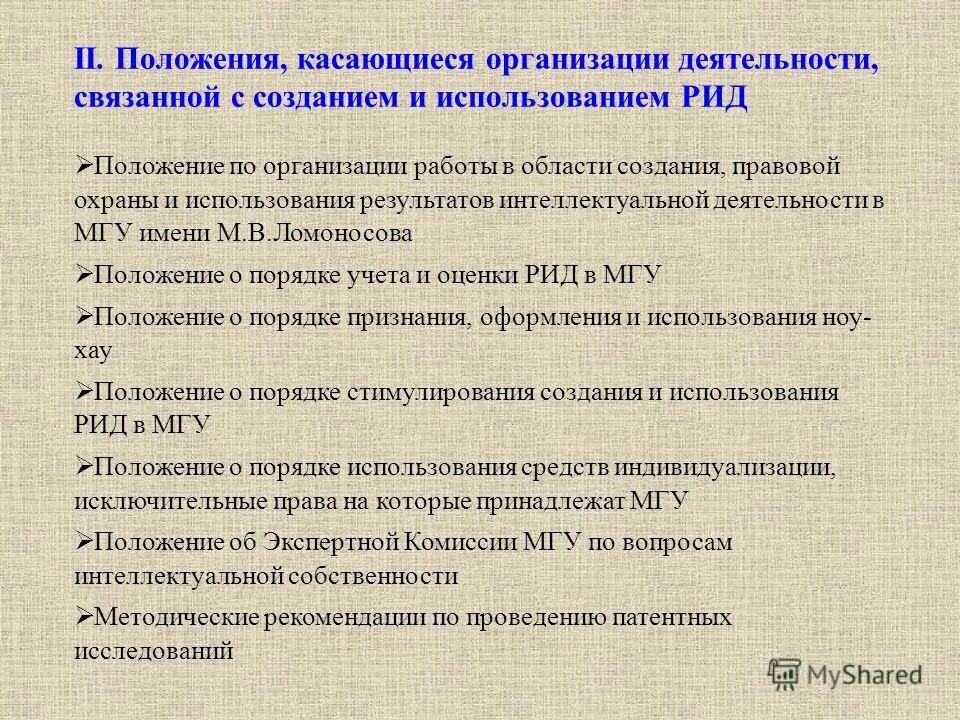 II. Положения, касающиеся организации деятельности, связанной с созданием и использованием РИД

➢Положение по организации работы в области создания, правовой охраны и использования результатов интеллектуальной деятельности в МГУ имени М.В.Ломоносова

➢Положение о порядке учета и оценки РИД в МГУ

➢Положение о порядке признания, оформления и использования ноу-хау

➢Положение о порядке стимулирования создания и использования РИД в МГУ

➢Положение о порядке использования средств индивидуализации, исключительные права на которые принадлежат МГУ

➢Положение об Экспертной Комиссии МГУ по вопросам интеллектуальной собственности

➢Методические рекомендации по проведению патентных исследований

MyShared